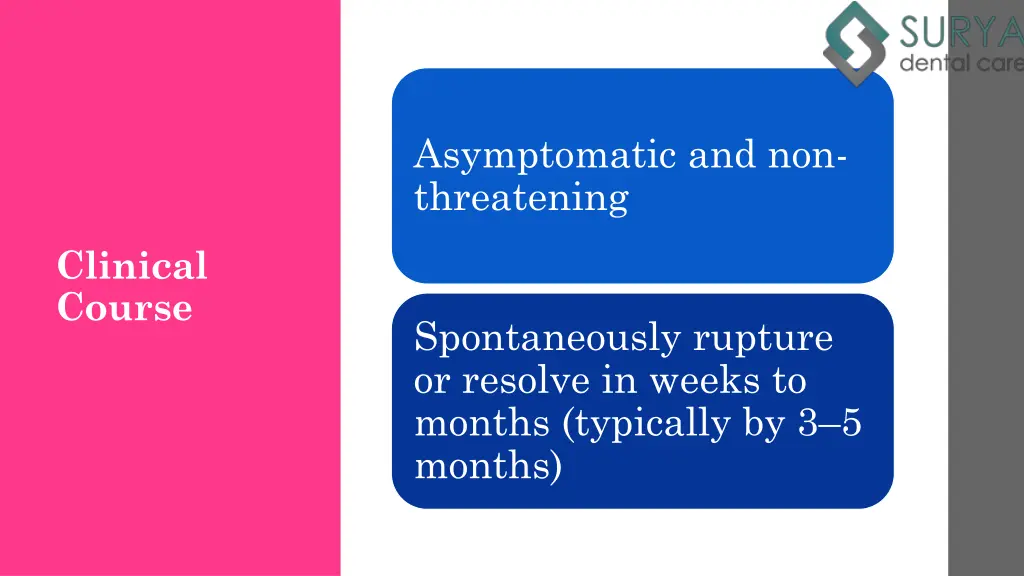 SURYA
dental care

Clinical Course

Asymptomatic and non-threatening

Spontaneously rupture or resolve in weeks to months (typically by 3–5 months)